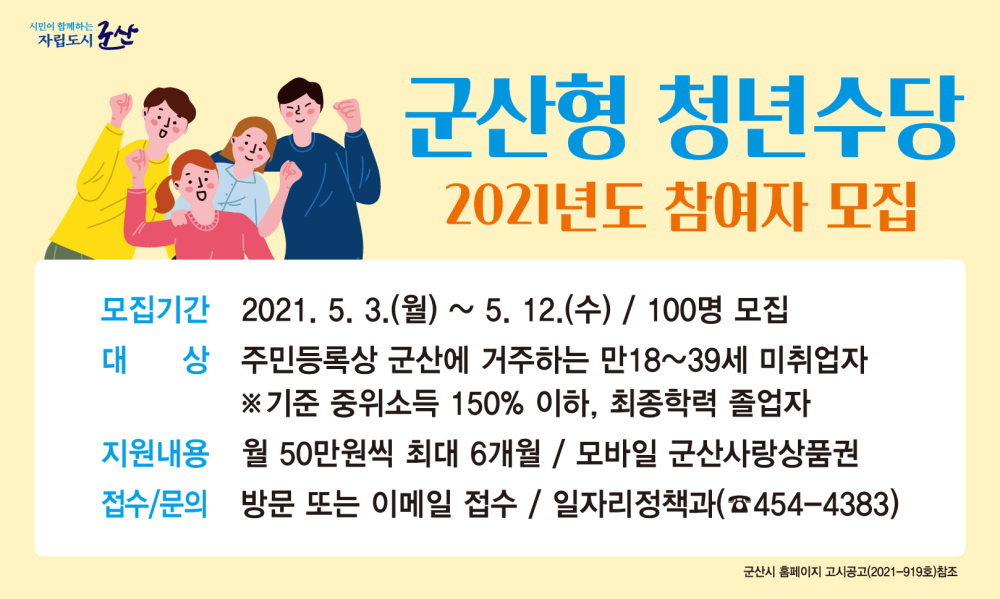 시민이 함께하는
자립도시 군산

군산형 청년수당
2021년도 참여자 모집

모집기간 2021. 5. 3.(월) ~ 5. 12.(수) / 100명 모집
대 상 주민등록상 군산에 거주하는 만18~39세 미취업자
※기준 중위소득 150% 이하, 최종학력 졸업자
지원내용 월 50만원씩 최대 6개월 / 모바일 군산사랑상품권
접수/문의 방문 또는 이메일 접수 / 일자리정책과(☎454-4383)

군산시 홈페이지 고시공고(2021-919호)참조